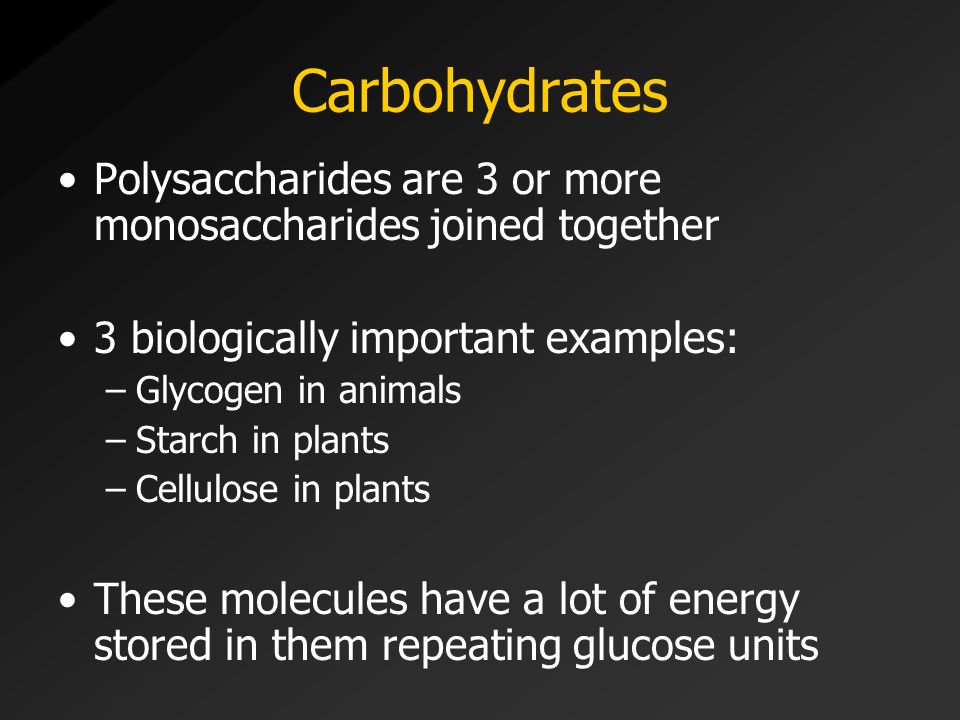 Carbohydrates

• Polysaccharides are 3 or more monosaccharides joined together

• 3 biologically important examples:
– Glycogen in animals
– Starch in plants
– Cellulose in plants

• These molecules have a lot of energy stored in them repeating glucose units